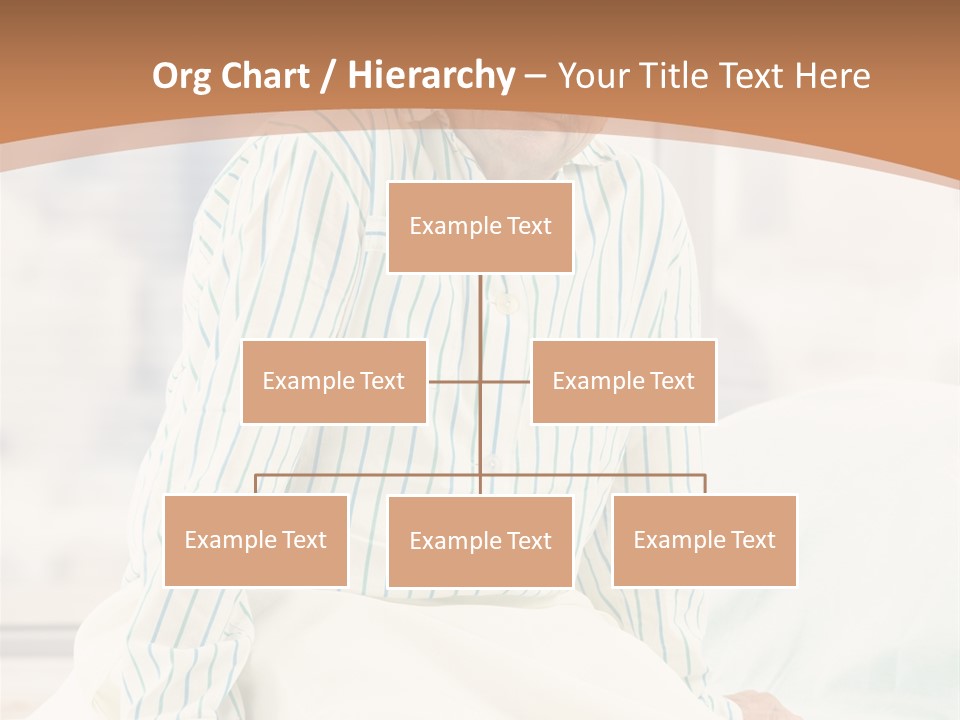 Org Chart / Hierarchy – Your Title Text Here

Example Text

Example Text

Example Text

Example Text

Example Text

Example Text